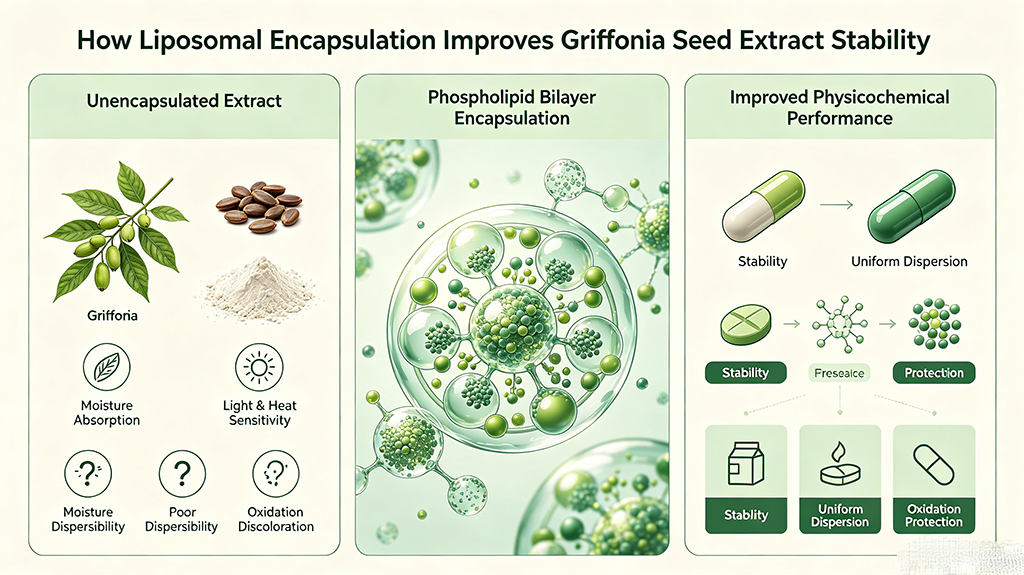 How Liposomal Encapsulation Improves Griffonia Seed Extract Stability

Unencapsulated Extract

Griffonia

Moisture Absorption

Light & Heat Sensitivity

Moisture Dispersibility

Poor Dispersibility

Oxidation Discoloration

Phospholipid Bilayer Encapsulation

Improved Physicochemical Performance

Stability

Uniform Dispersion

Stability

Fresealce

Protection

Stability

Uniform Dispersion

Oxidation Protection